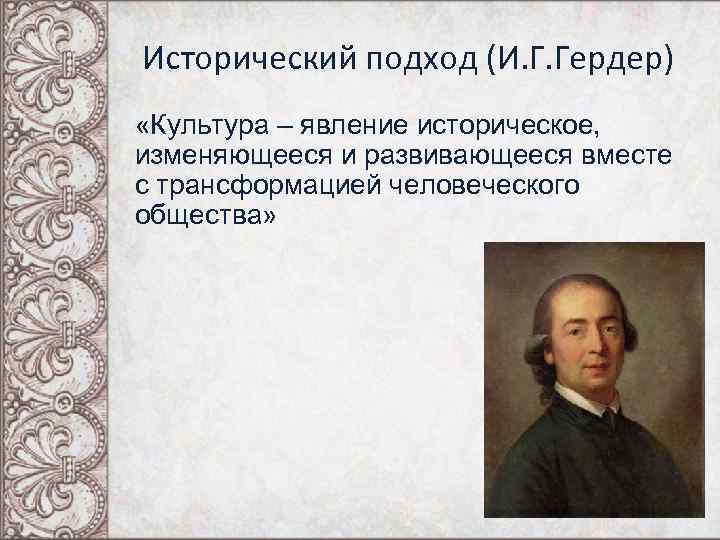 Исторический подход (И.Г.Гердер)

«Культура – явление историческое, изменяющееся и развивающееся вместе с трансформацией человеческого общества»